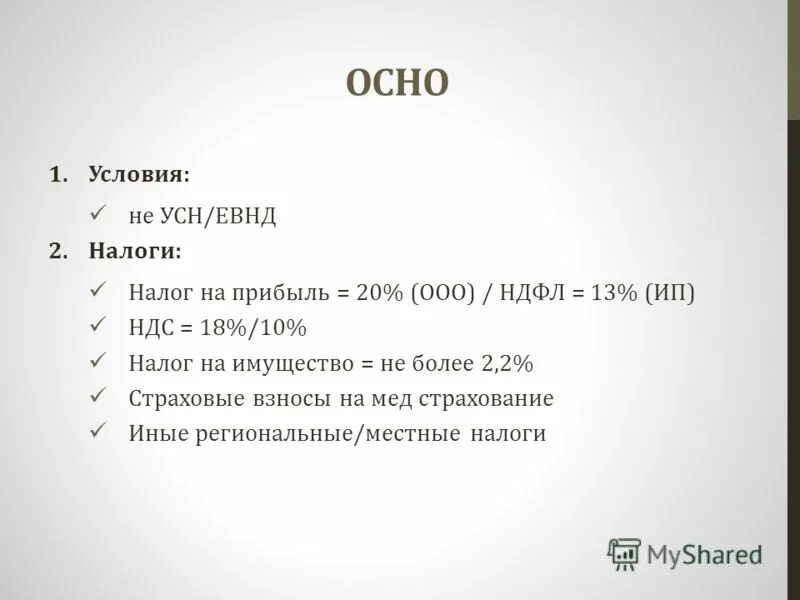 ОСНО

1. Условия:

✓ не УСН/ЕВНД

2. Налоги:

✓ Налог на прибыль = 20% (ООО) / НДФЛ = 13% (ИП)
✓ НДС = 18%/10%
✓ Налог на имущество = не более 2,2%
✓ Страховые взносы на мед страхование
✓ Иные региональные/местные налоги

MyShared